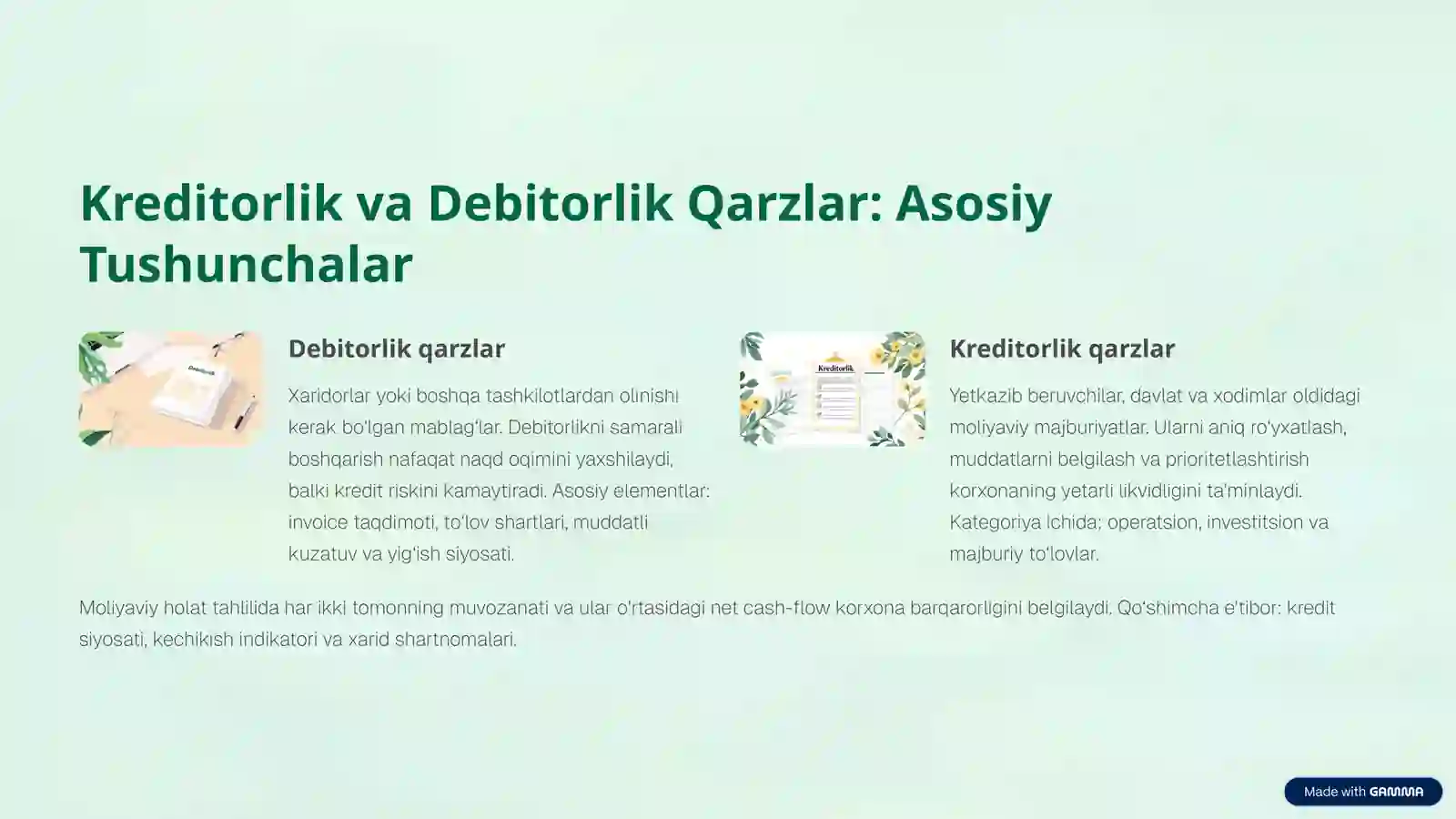 Kreditorlik va Debitorlik Qarzlar: Asosiy Tushunchalar

Debitorlik

Debitorlik qarzlar

Xaridorlar yoki boshqa tashkilotlardan olinishi kerak bo'lgan mablag'lar. Debitorlikni samarali boshqarish nafaqat naqd oqimini yaxshilaydi, balki kredit riskini kamaytiradi. Asosiy elementlar: invoice taqdimoti, to'lov shartlari, muddatli kuzatuv va yig'ish siyosati.

Kreditorlik

Kreditorlik qarzlar

Yetkazib beruvchilar, davlat va xodimlar oldidagi moliyaviy majburiyatlar. Ularni aniq ro'yxatlash, muddatlarni belgilash va prioritetlashtirish korxonaning yetarli likvidligini ta'minlaydi. Kategoriya ichida: operatsion, investitsion va majburiy to'lovlar.

Moliyaviy holat tahlilida har ikki tomonning muvozanati va ular o'rtasidagi net cash-flow korxona barqarorligini belgilaydi. Qo'shimcha e'tibor: kredit siyosati, kechikish indikatori va xarid shartnomalari.

Made with GAMMA